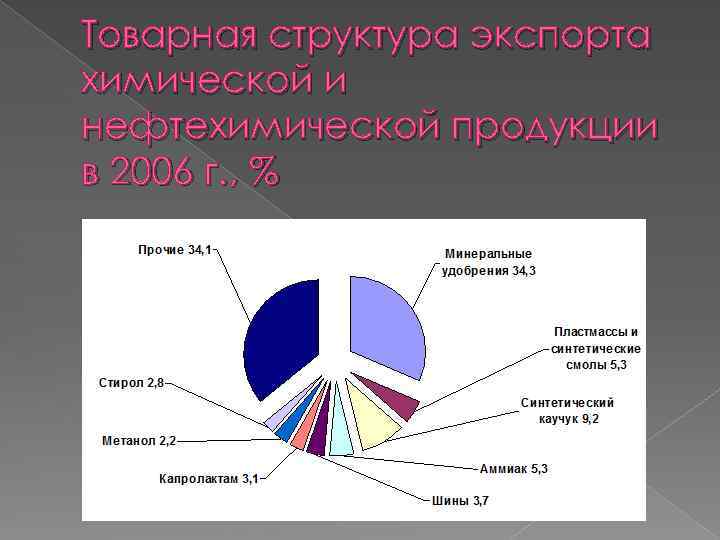 Товарная структура экспорта химической и нефтехимической продукции в 2006 г., %

Прочие 34,1

Минеральные удобрения 34,3

Пластмассы и синтетические смолы 5,3

Синтетический каучук 9,2

Аммиак 5,3

Шины 3,7

Капролактам 3,1

Метанол 2,2

Стирол 2,8